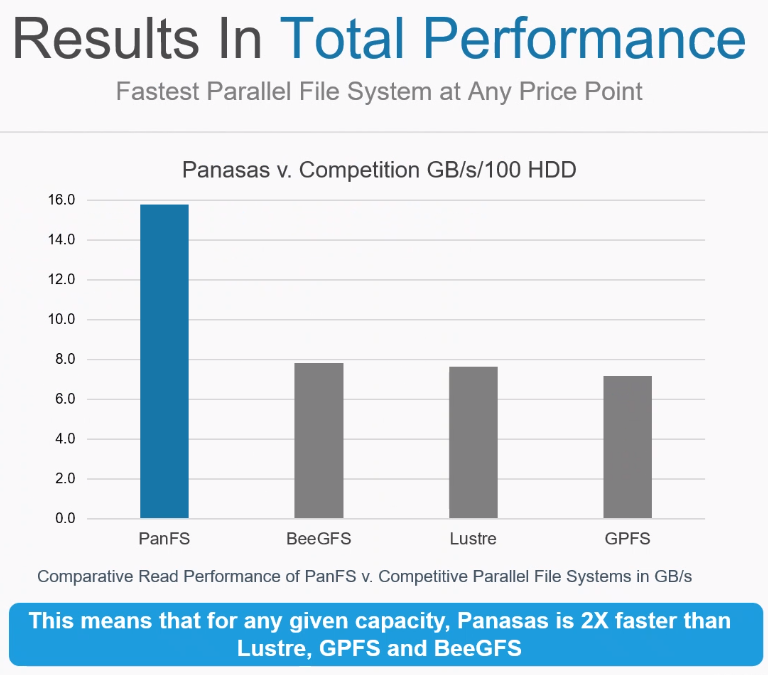 Results In Total Performance

Fastest Parallel File System at Any Price Point

Panasas v. Competition GB/s/100 HDD

16.0
14.0
12.0
10.0
8.0
6.0
4.0
2.0
0.0

PanFS
BeeGFS
Lustre
GPFS

Comparative Read Performance of PanFS v. Competitive Parallel File Systems in GB/s

This means that for any given capacity, Panasas is 2X faster than Lustre, GPFS and BeeGFS